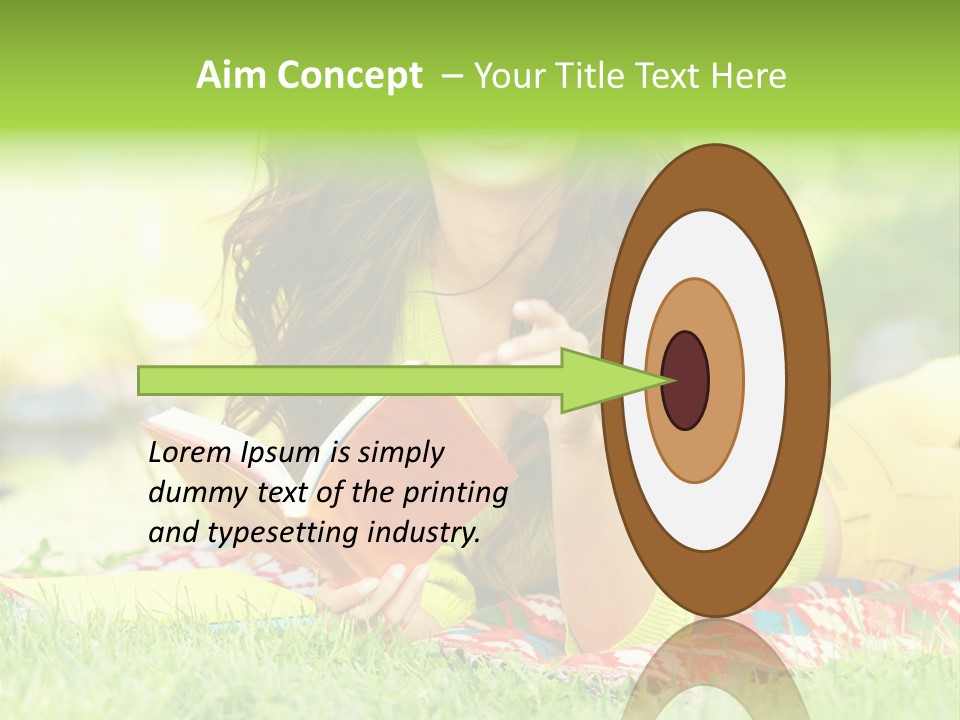 Aim Concept – Your Title Text Here

Lorem Ipsum is simply dummy text of the printing and typesetting industry.